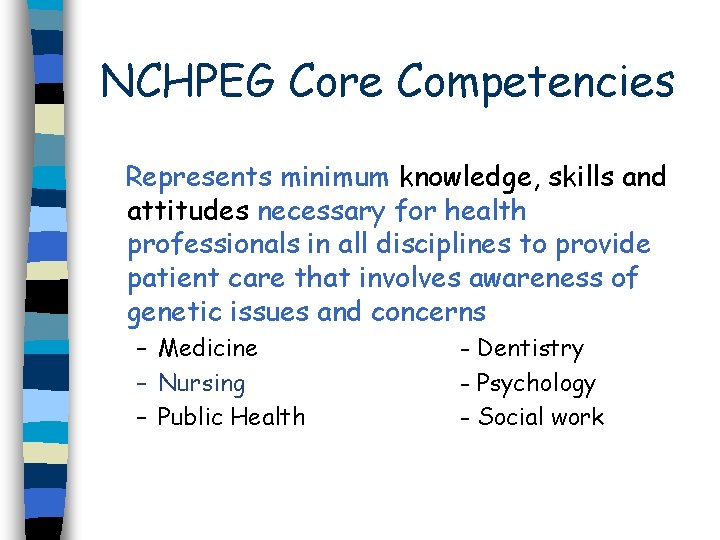 NCHPEG Core Competencies

Represents minimum knowledge, skills and attitudes necessary for health professionals in all disciplines to provide patient care that involves awareness of genetic issues and concerns

– Medicine
– Nursing
– Public Health

- Dentistry
- Psychology
- Social work